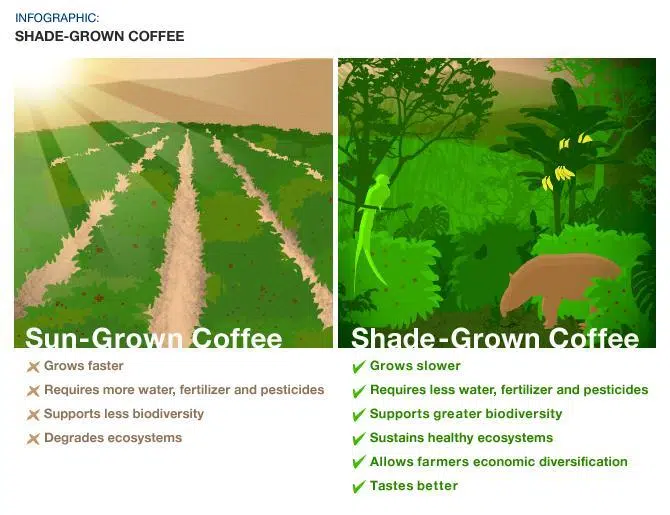 INFOGRAPHIC:
SHADE-GROWN COFFEE

Sun-Grown Coffee

✗ Grows faster
✗ Requires more water, fertilizer and pesticides
✗ Supports less biodiversity
✗ Degrades ecosystems

Shade-Grown Coffee

✓ Grows slower
✓ Requires less water, fertilizer and pesticides
✓ Supports greater biodiversity
✓ Sustains healthy ecosystems
✓ Allows farmers economic diversification
✓ Tastes better